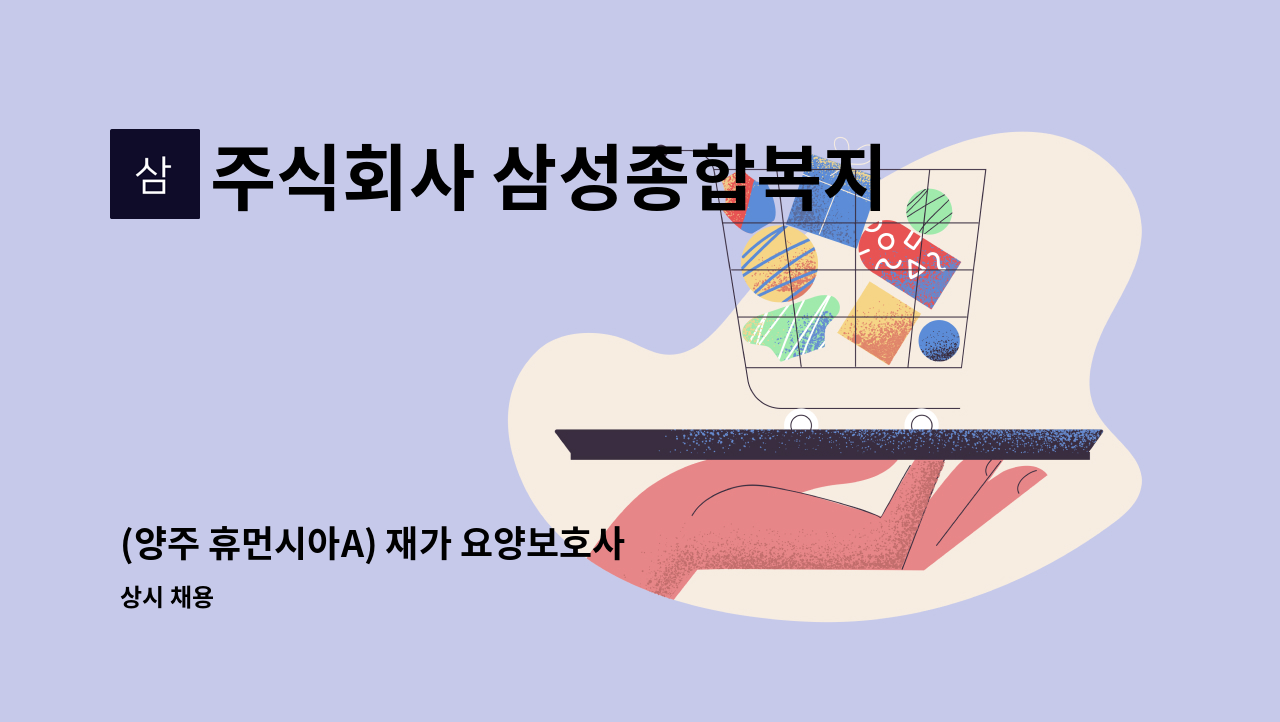 삼

주식회사 삼성종합복지

(양주 휴먼시아A) 재가 요양보호사

상시 채용